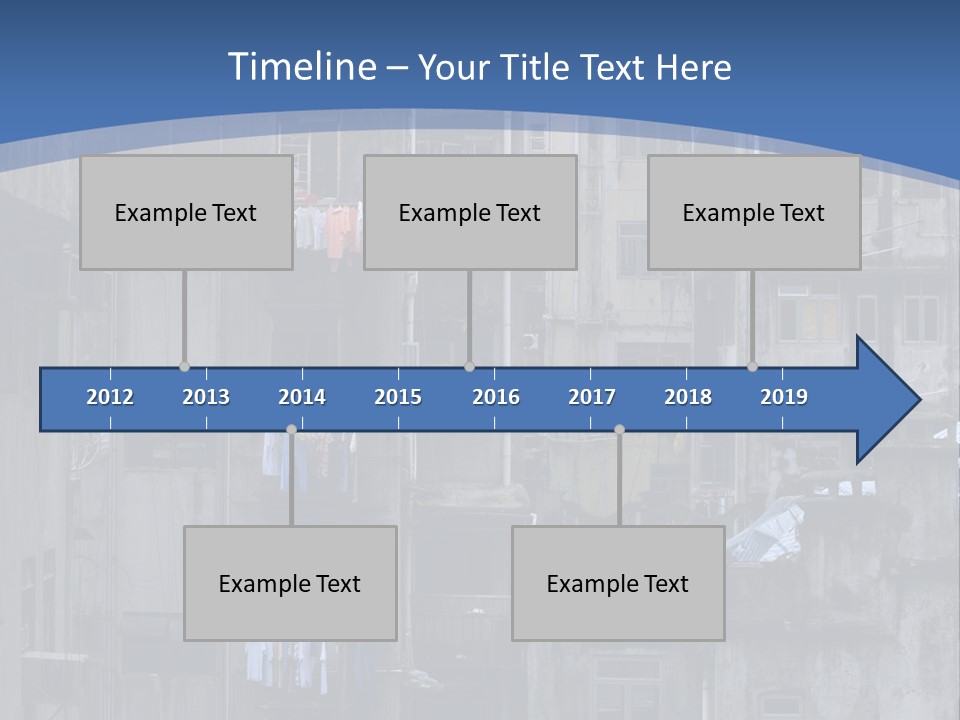 Timeline – Your Title Text Here

Example Text

Example Text

Example Text

2012
2013
2014
2015
2016
2017
2018
2019

Example Text

Example Text